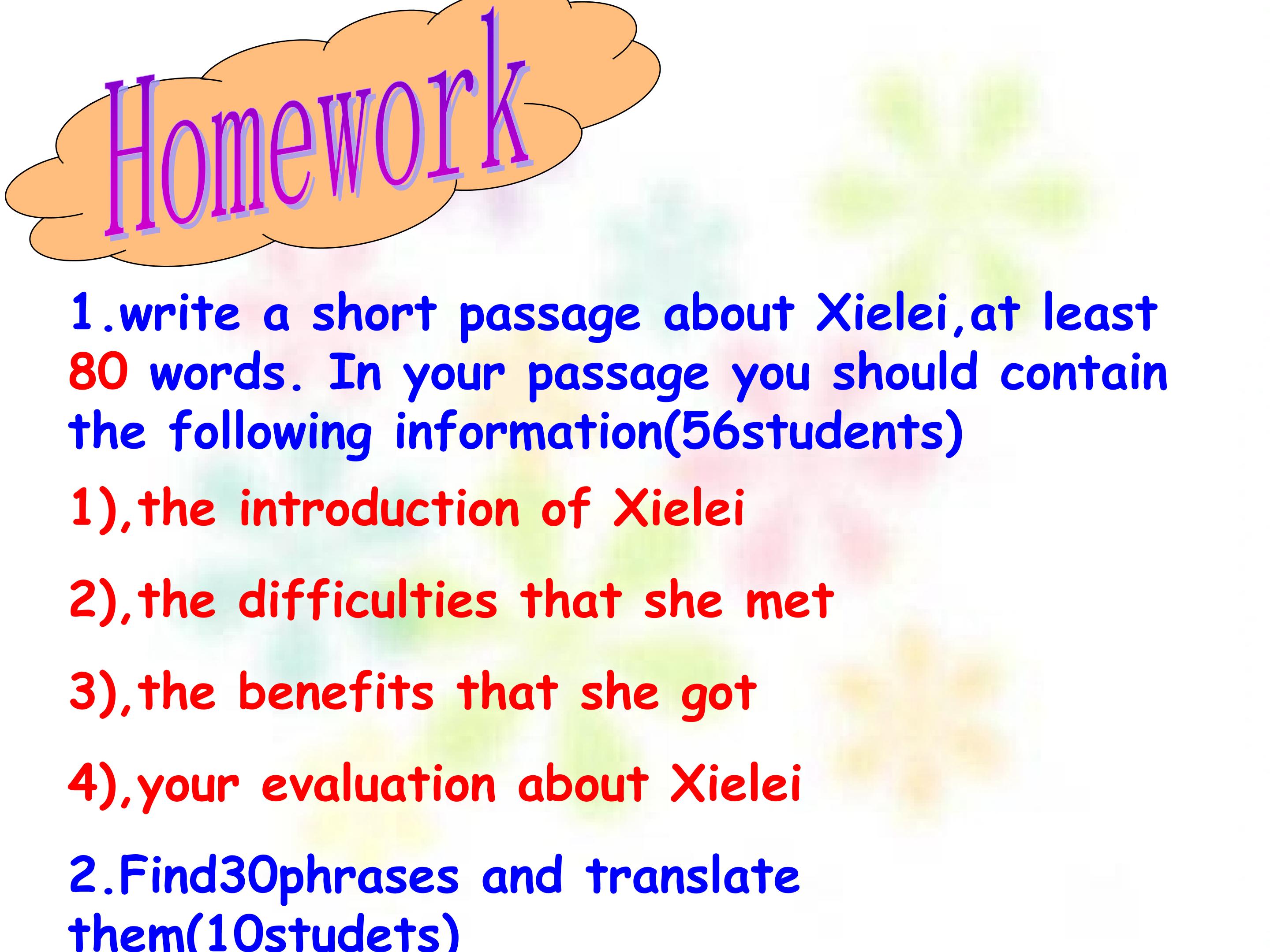 Homework

1.write a short passage about Xielei,at least 80 words. In your passage you should contain the following information(56students)

1),the introduction of Xielei

2),the difficulties that she met

3),the benefits that she got

4),your evaluation about Xielei

2.Find30phrases and translate them(10studets)